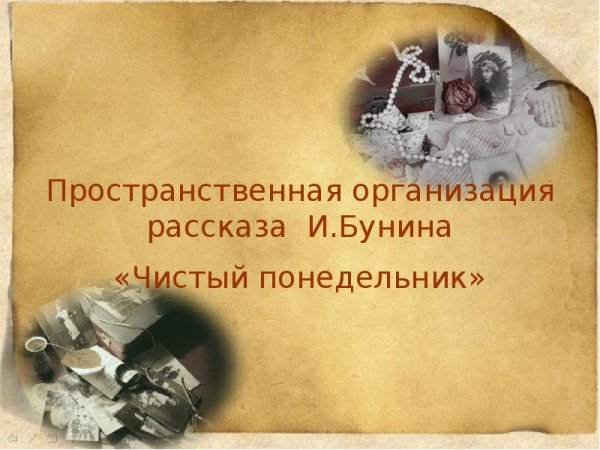 Пространственная организация рассказа И.Бунина

«Чистый понедельник»